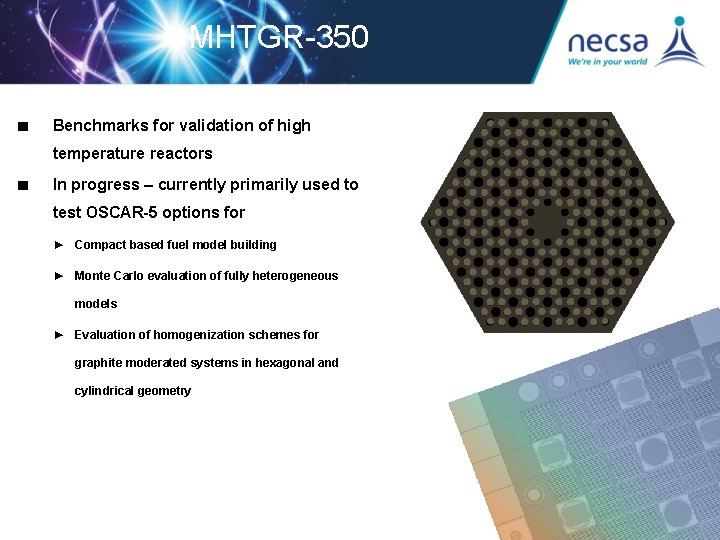 MHTGR-350

necsa
We're in your world

■ Benchmarks for validation of high temperature reactors

■ In progress – currently primarily used to test OSCAR-5 options for

► Compact based fuel model building

► Monte Carlo evaluation of fully heterogeneous models

► Evaluation of homogenization schemes for graphite moderated systems in hexagonal and cylindrical geometry